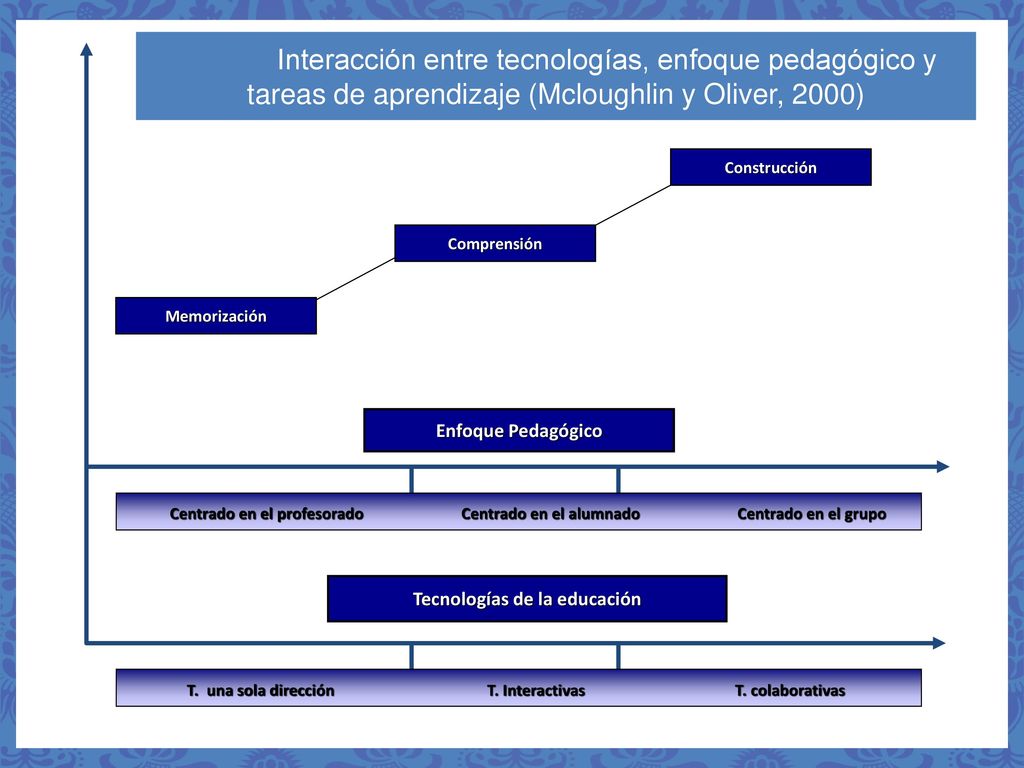 Interacción entre tecnologías, enfoque pedagógico y tareas de aprendizaje (Mcloughlin y Oliver, 2000)

Construcción

Comprensión

Memorización

Enfoque Pedagógico

Centrado en el profesorado

Centrado en el alumnado

Centrado en el grupo

Tecnologías de la educación

T. una sola dirección

T. Interactivas

T. colaborativas